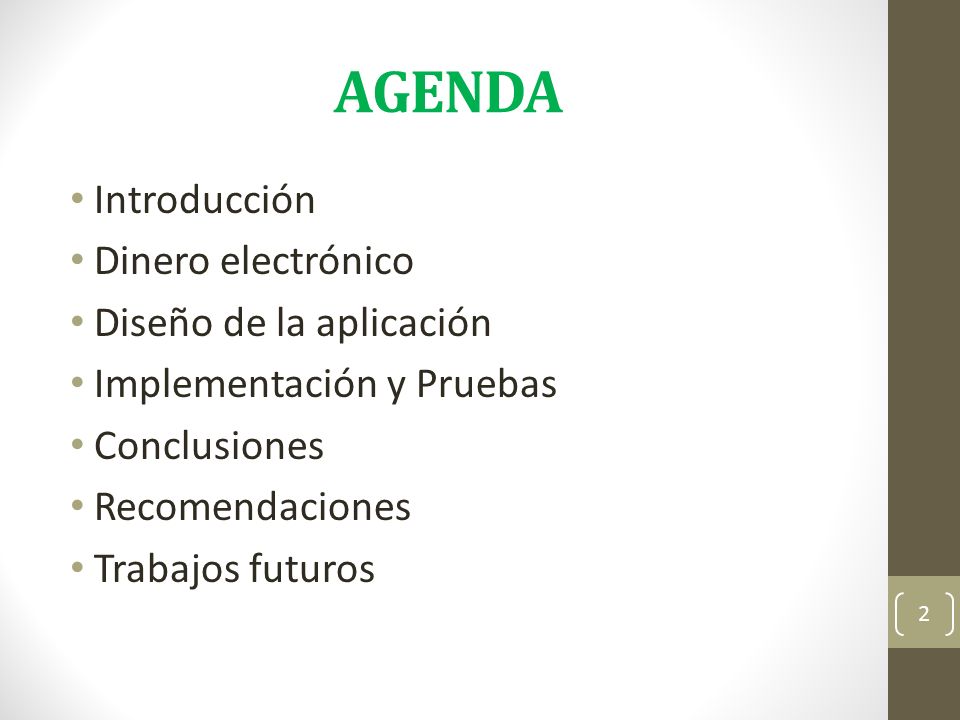 AGENDA

• Introducción
• Dinero electrónico
• Diseño de la aplicación
• Implementación y Pruebas
• Conclusiones
• Recomendaciones
• Trabajos futuros

2